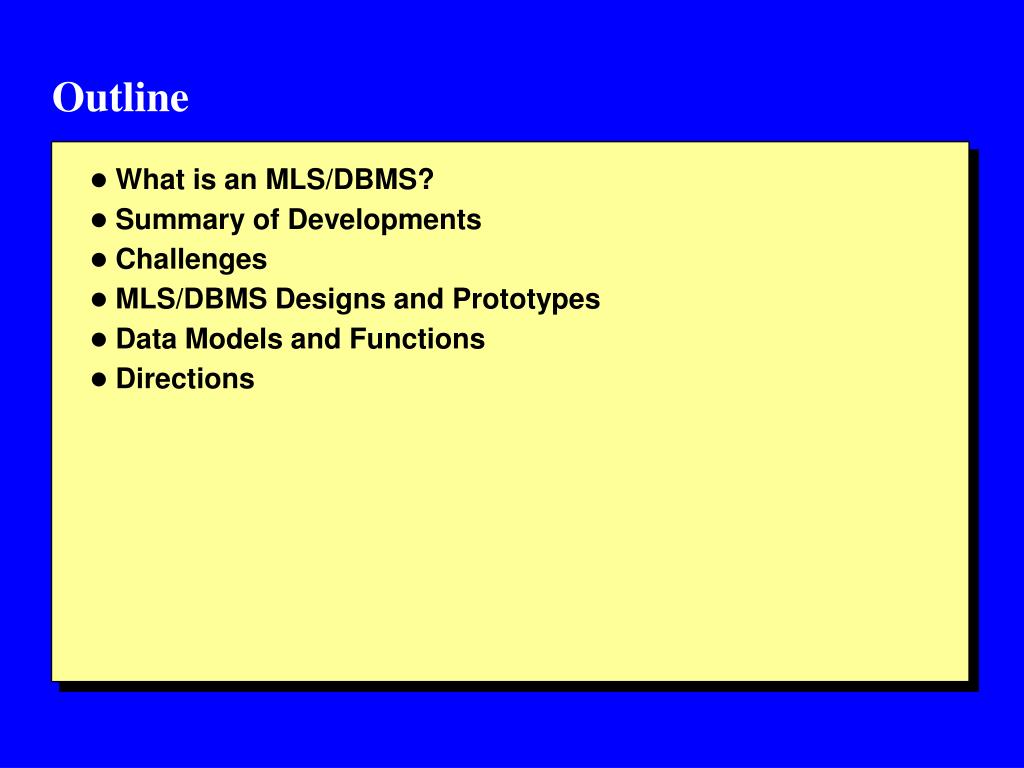 Outline

- What is an MLS/DBMS?
- Summary of Developments
- Challenges
- MLS/DBMS Designs and Prototypes
- Data Models and Functions
- Directions